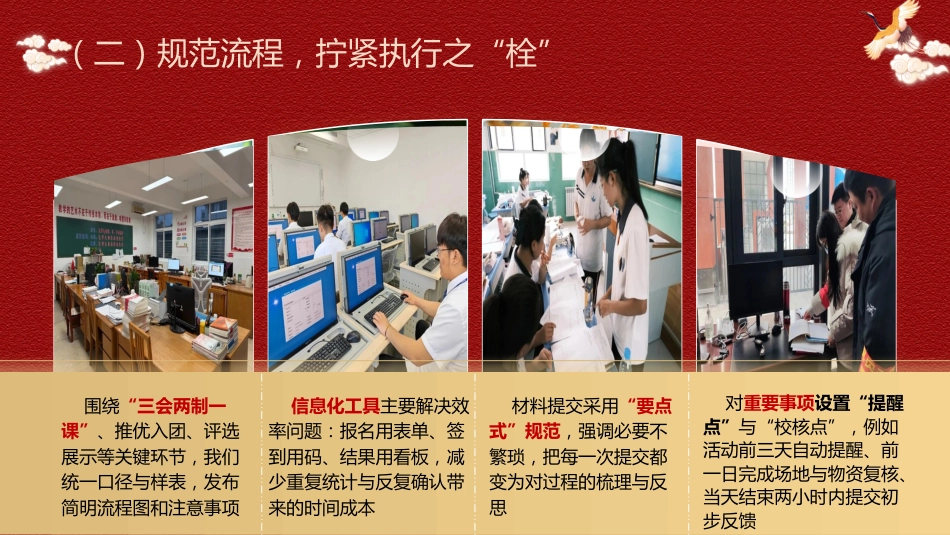 （二）规范流程，拧紧执行之“栓”

围绕“三会两制一课”、推优入团、评选展示等关键环节，我们统一口径与样表，发布简明流程图和注意事项

信息化工具主要解决效率问题：报名用表单、签到用码、结果用看板，减少重复统计与反复确认带来的时间成本

材料提交采用“要点式”规范，强调必要不繁琐，把每一次提交都变为对过程的梳理与反思

对重要事项设置“提醒点”与“校核点”，例如活动前三天自动提醒、前一日完成场地与物资复核、当天结束两小时内提交初步反馈